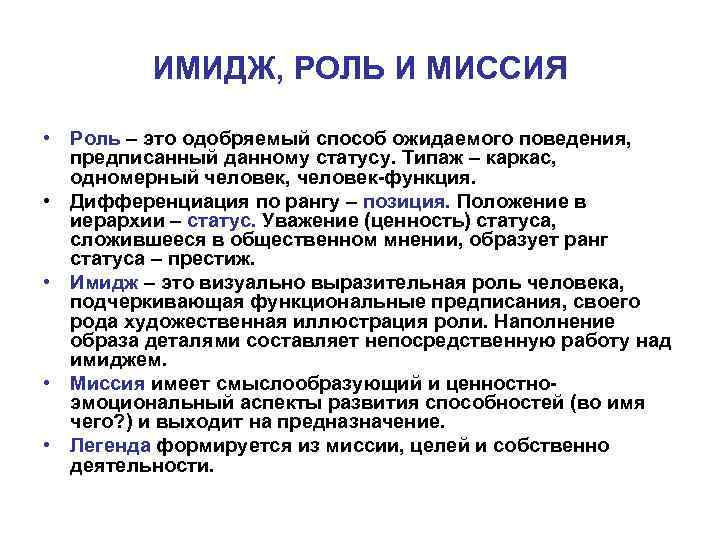 ИМИДЖ, РОЛЬ И МИССИЯ

• Роль – это одобряемый способ ожидаемого поведения, предписанный данному статусу. Типаж – каркас, одномерный человек, человек-функция.

• Дифференциация по рангу – позиция. Положение в иерархии – статус. Уважение (ценность) статуса, сложившееся в общественном мнении, образует ранг статуса – престиж.

• Имидж – это визуально выразительная роль человека, подчеркивающая функциональные предписания, своего рода художественная иллюстрация роли. Наполнение образа деталями составляет непосредственную работу над имиджем.

• Миссия имеет смыслообразующий и ценностно-эмоциональный аспекты развития способностей (во имя чего?) и выходит на предназначение.

• Легенда формируется из миссии, целей и собственно деятельности.